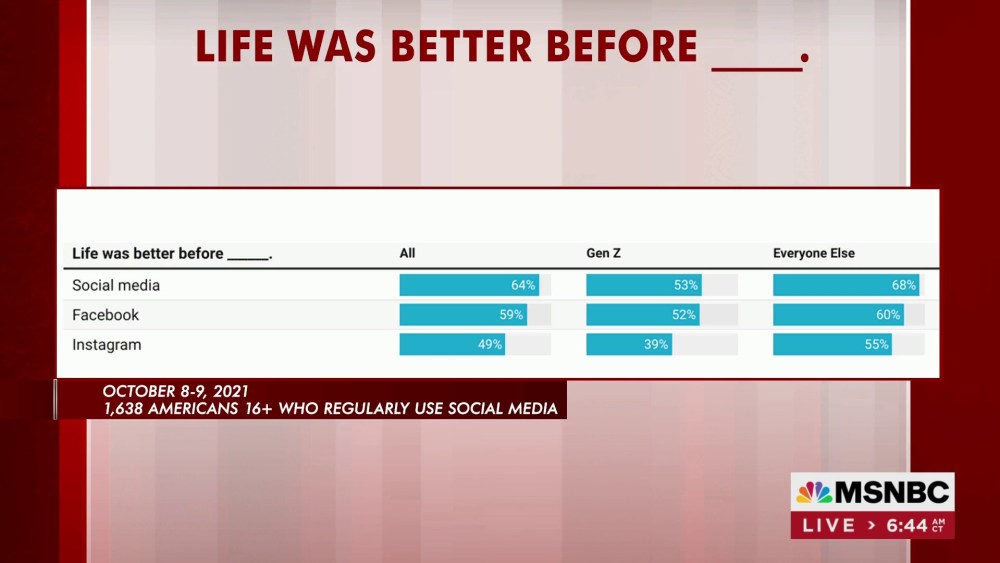 LIFE WAS BETTER BEFORE ____.

| Life was better before _____. | All | Gen Z | Everyone Else |
|---|---|---|---|
| Social media | 64% | 53% | 68% |
| Facebook | 59% | 52% | 60% |
| Instagram | 49% | 39% | 55% |

OCTOBER 8-9, 2021
1,638 AMERICANS 16+ WHO REGULARLY USE SOCIAL MEDIA

MSNBC
LIVE > 6:44 AM CT